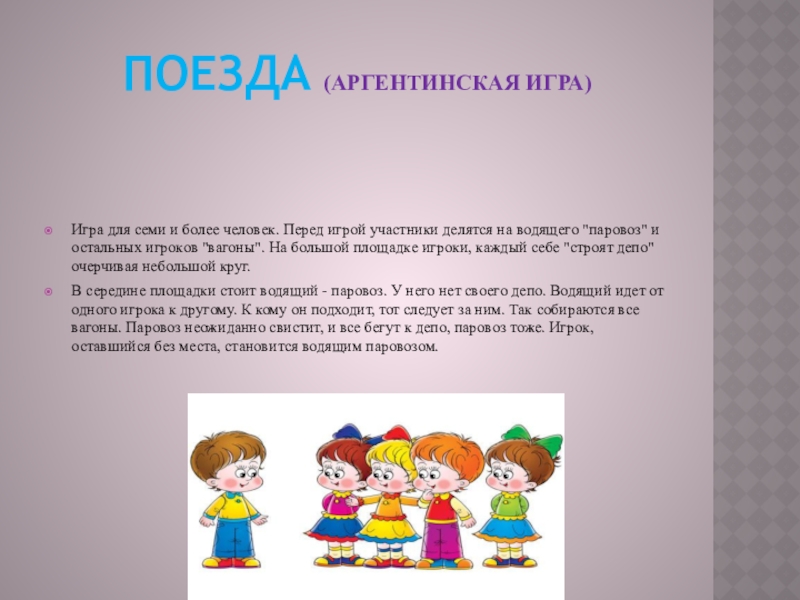 ПОЕЗДА (АРГЕНТИНСКАЯ ИГРА)

Игра для семи и более человек. Перед игрой участники делятся на водящего "паровоз" и остальных игроков "вагоны". На большой площадке игроки, каждый себе "строят депо" очерчивая небольшой круг.

В середине площадки стоит водящий - паровоз. У него нет своего депо. Водящий идет от одного игрока к другому. К кому он подходит, тот следует за ним. Так собираются все вагоны. Паровоз неожиданно свистит, и все бегут к депо, паровоз тоже. Игрок, оставшийся без места, становится водящим паровозом.